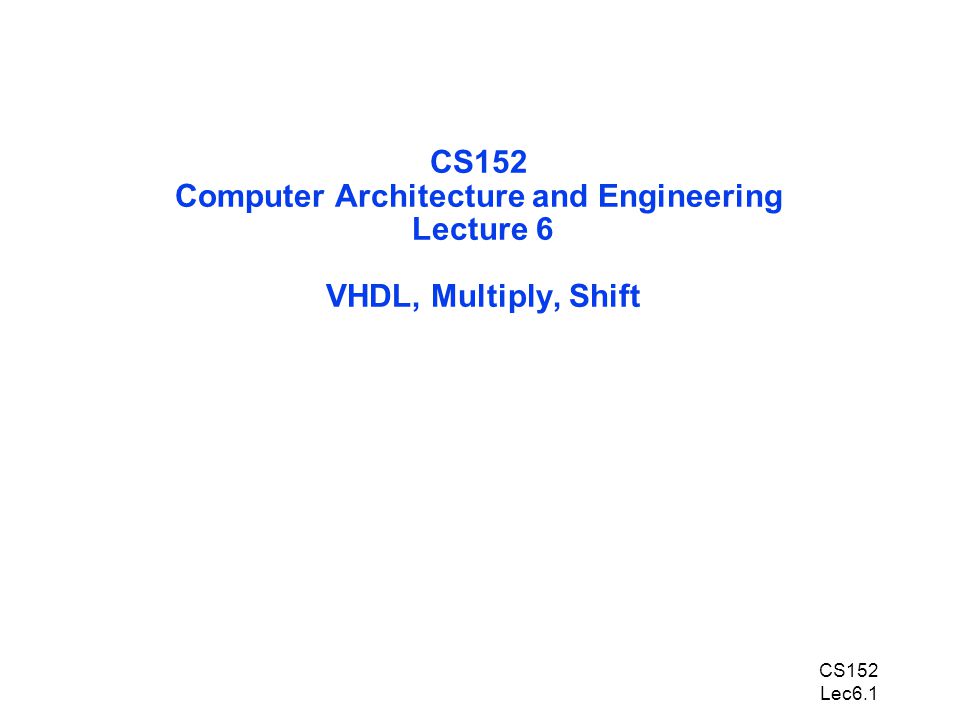 CS152
Computer Architecture and Engineering
Lecture 6

VHDL, Multiply, Shift

CS152
Lec6.1